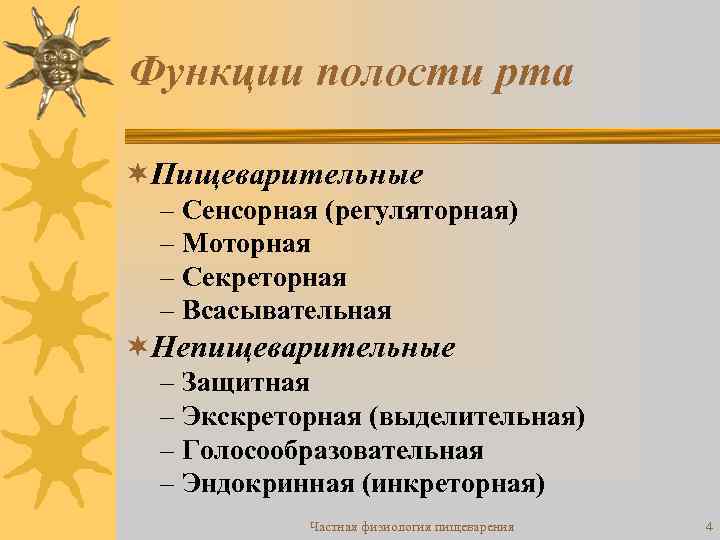 Функции полости рта

Пищеварительные
– Сенсорная (регуляторная)
– Моторная
– Секреторная
– Всасывательная

Непищеварительные
– Защитная
– Экскреторная (выделительная)
– Голосообразовательная
– Эндокринная (инкреторная)

Частная физиология пищеварения

4